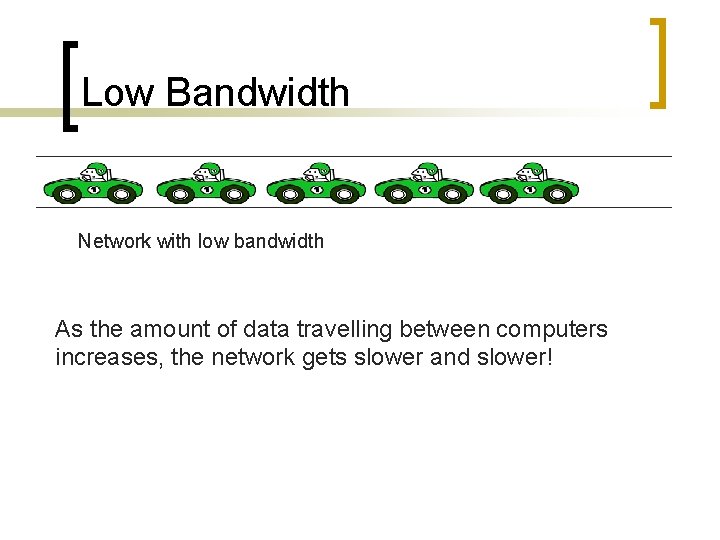 Low Bandwidth

Network with low bandwidth

As the amount of data travelling between computers increases, the network gets slower and slower!